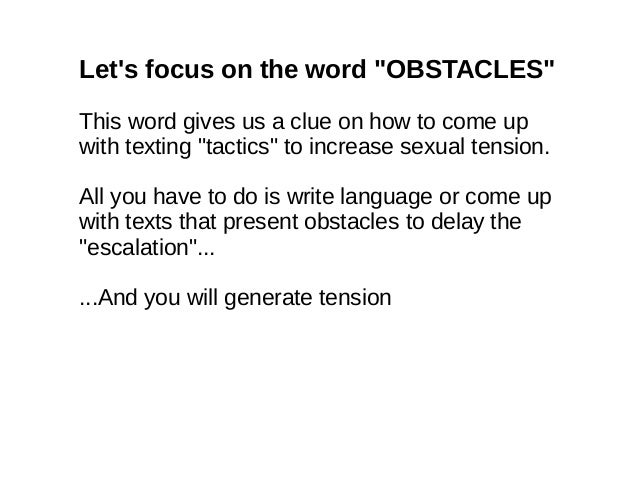 Let's focus on the word "OBSTACLES"

This word gives us a clue on how to come up with texting "tactics" to increase sexual tension.

All you have to do is write language or come up with texts that present obstacles to delay the "escalation"...

...And you will generate tension